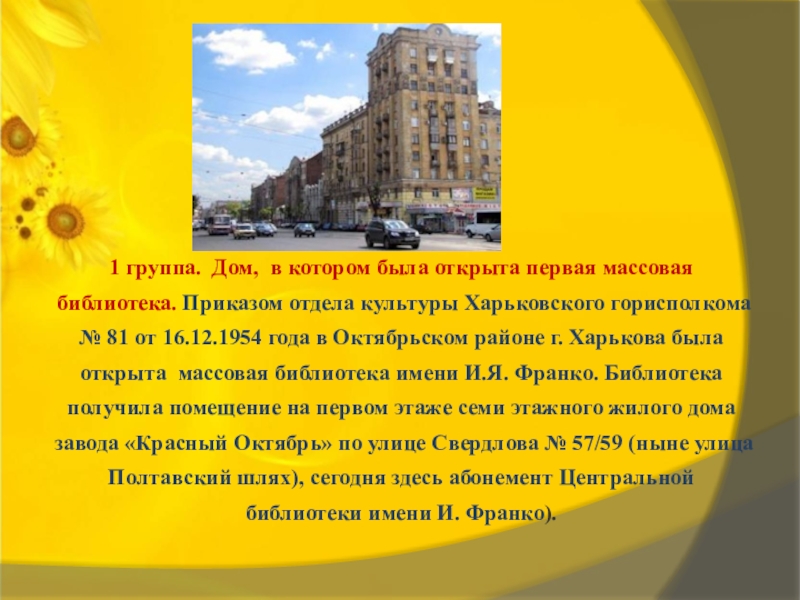 1 группа. Дом, в котором была открыта первая массовая библиотека. Приказом отдела культуры Харьковского горисполкома № 81 от 16.12.1954 года в Октябрьском районе г. Харькова была открыта массовая библиотека имени И.Я. Франко. Библиотека получила помещение на первом этаже семи этажного жилого дома завода «Красный Октябрь» по улице Свердлова № 57/59 (ныне улица Полтавский шлях), сегодня здесь абонемент Центральной библиотеки имени И. Франко).